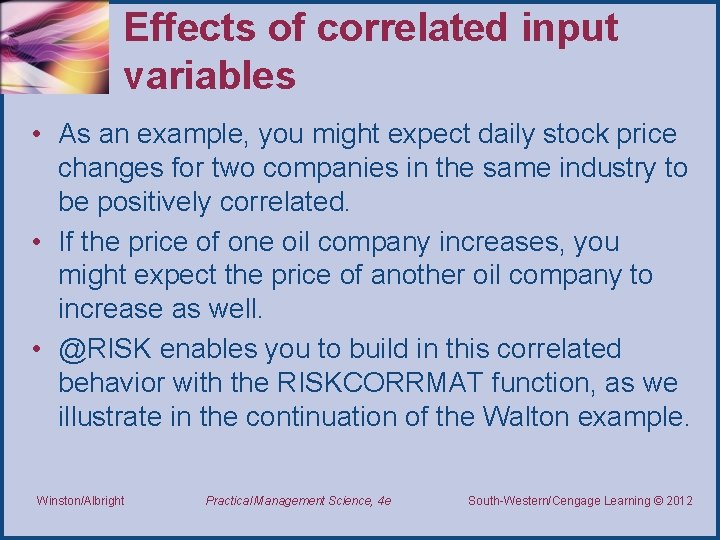 Effects of correlated input variables

• As an example, you might expect daily stock price changes for two companies in the same industry to be positively correlated.

• If the price of one oil company increases, you might expect the price of another oil company to increase as well.

• @RISK enables you to build in this correlated behavior with the RISKCORRMAT function, as we illustrate in the continuation of the Walton example.

Winston/Albright Practical Management Science, 4e South-Western/Cengage Learning © 2012